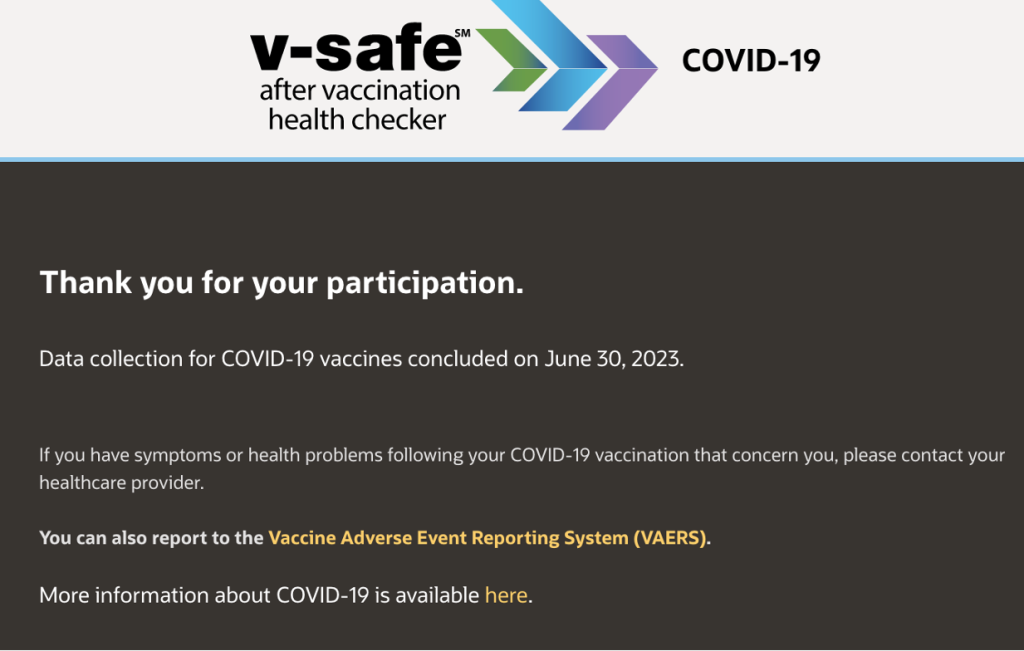 v-safe℠
after vaccination health checker

COVID-19

Thank you for your participation.

Data collection for COVID-19 vaccines concluded on June 30, 2023.

If you have symptoms or health problems following your COVID-19 vaccination that concern you, please contact your healthcare provider.

You can also report to the Vaccine Adverse Event Reporting System (VAERS).

More information about COVID-19 is available here.